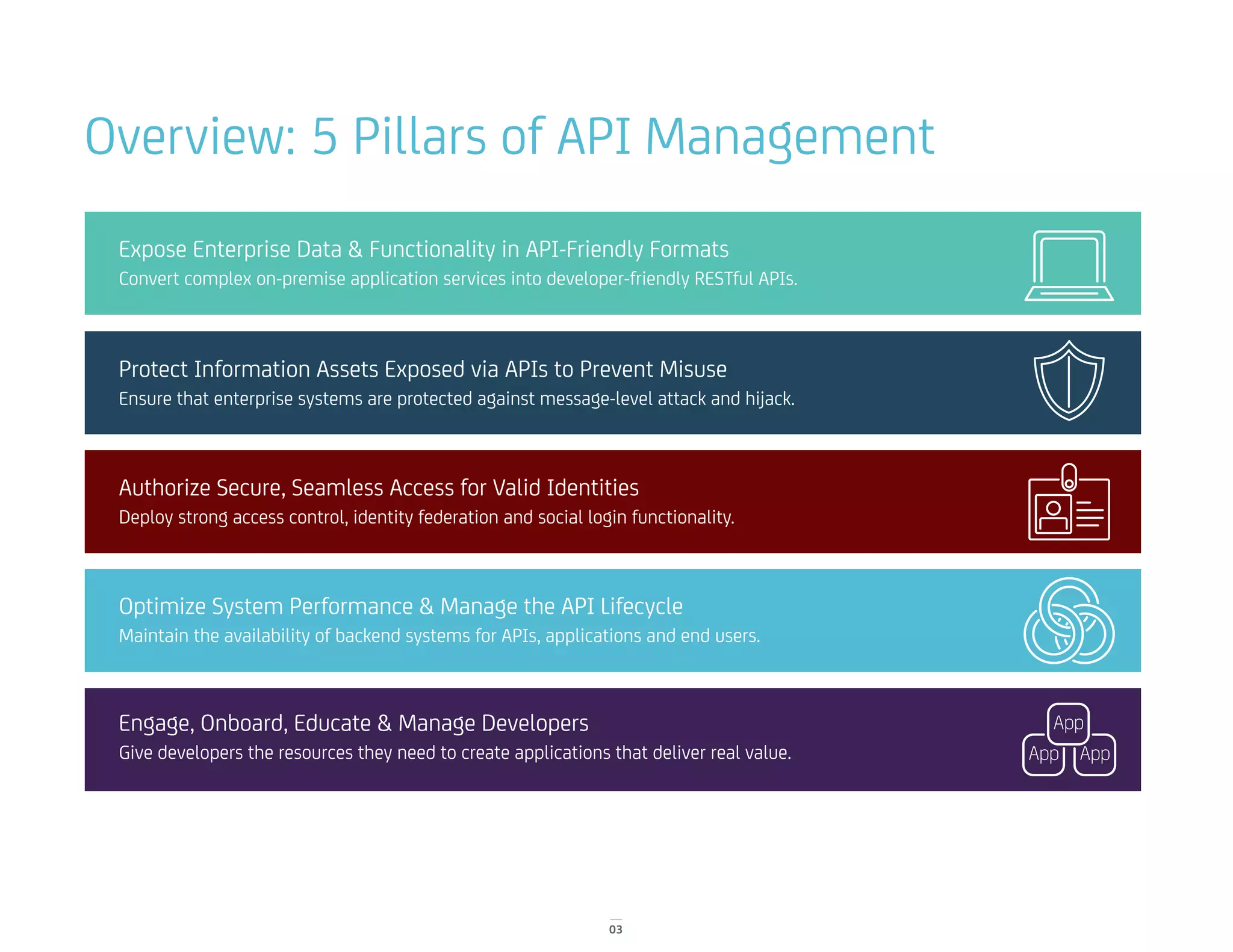 Overview: 5 Pillars of API Management

Expose Enterprise Data & Functionality in API-Friendly Formats
Convert complex on-premise application services into developer-friendly RESTful APIs.

Protect Information Assets Exposed via APIs to Prevent Misuse
Ensure that enterprise systems are protected against message-level attack and hijack.

Authorize Secure, Seamless Access for Valid Identities
Deploy strong access control, identity federation and social login functionality.

Optimize System Performance & Manage the API Lifecycle
Maintain the availability of backend systems for APIs, applications and end users.

Engage, Onboard, Educate & Manage Developers
Give developers the resources they need to create applications that deliver real value.

App
App
App

03